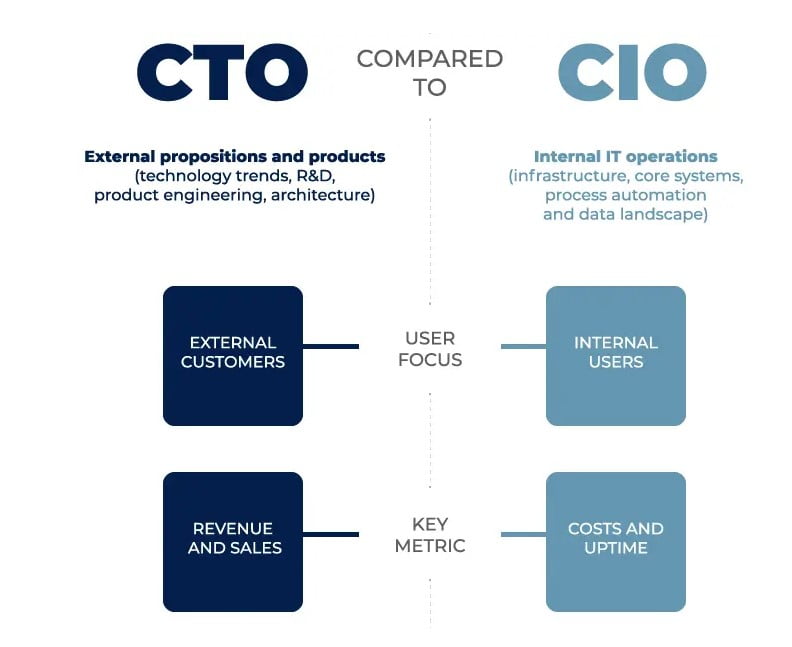 CTO

COMPARED TO

CIO

External propositions and products
(technology trends, R&D, product engineering, architecture)

Internal IT operations
(infrastructure, core systems, process automation and data landscape)

EXTERNAL CUSTOMERS

USER FOCUS

INTERNAL USERS

REVENUE AND SALES

KEY METRIC

COSTS AND UPTIME